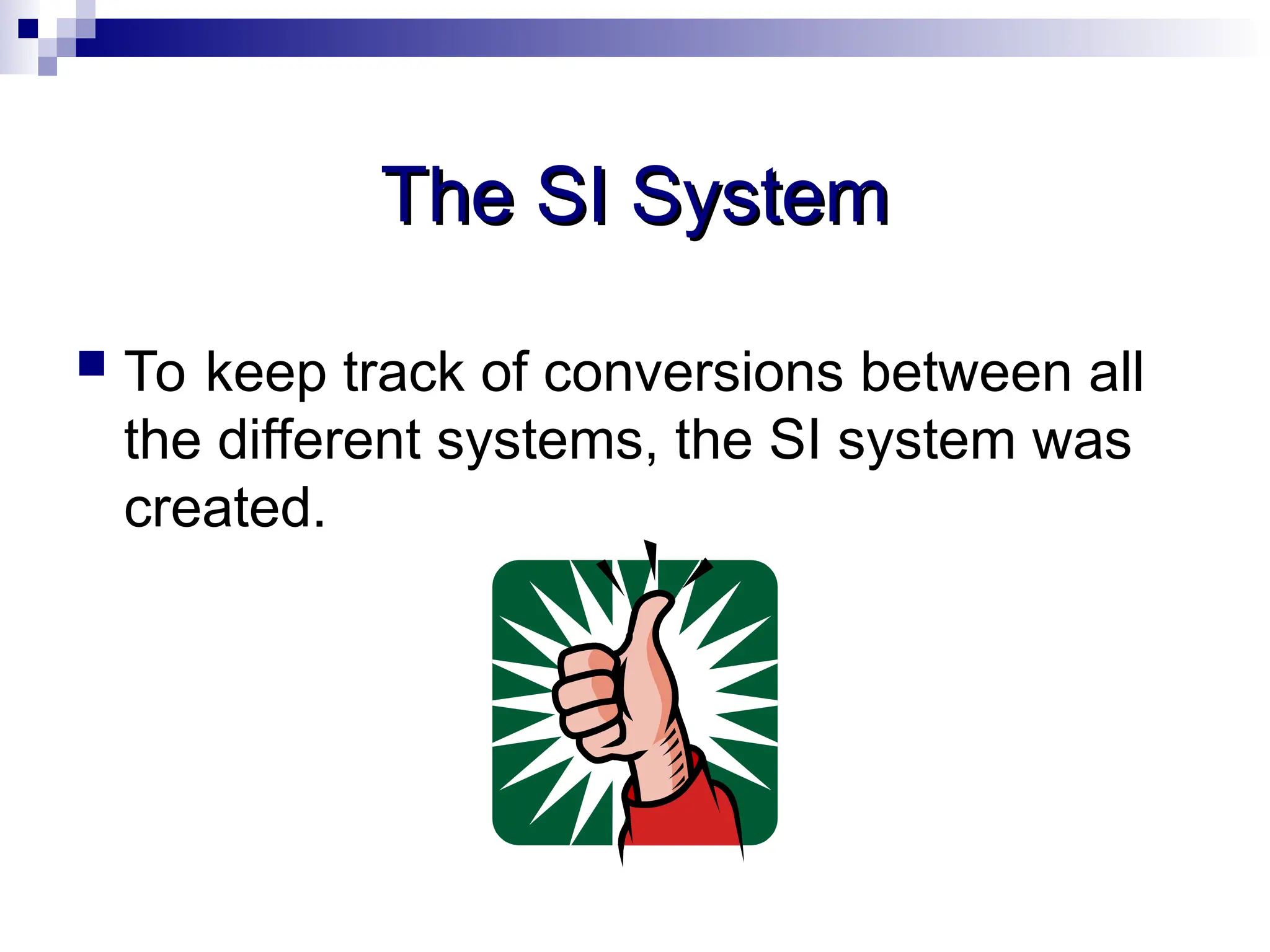 The SI System

To keep track of conversions between all the different systems, the SI system was created.